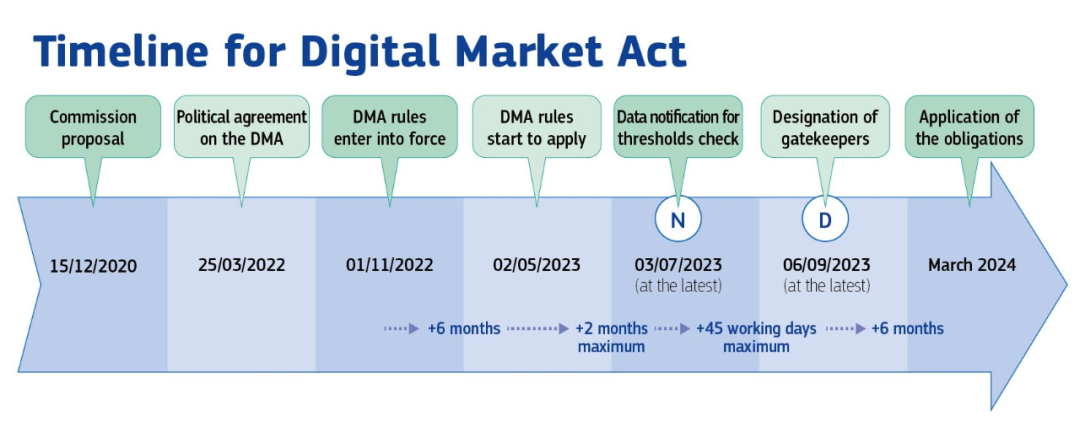 Timeline for Digital Market Act

Commission proposal

Political agreement on the DMA

DMA rules enter into force

DMA rules start to apply

Data notification for thresholds check

Designation of gatekeepers

Application of the obligations

N

D

15/12/2020

25/03/2022

01/11/2022

02/05/2023

03/07/2023 (at the latest)

06/09/2023 (at the latest)

March 2024

+6 months

+2 months maximum

+45 working days maximum

+6 months